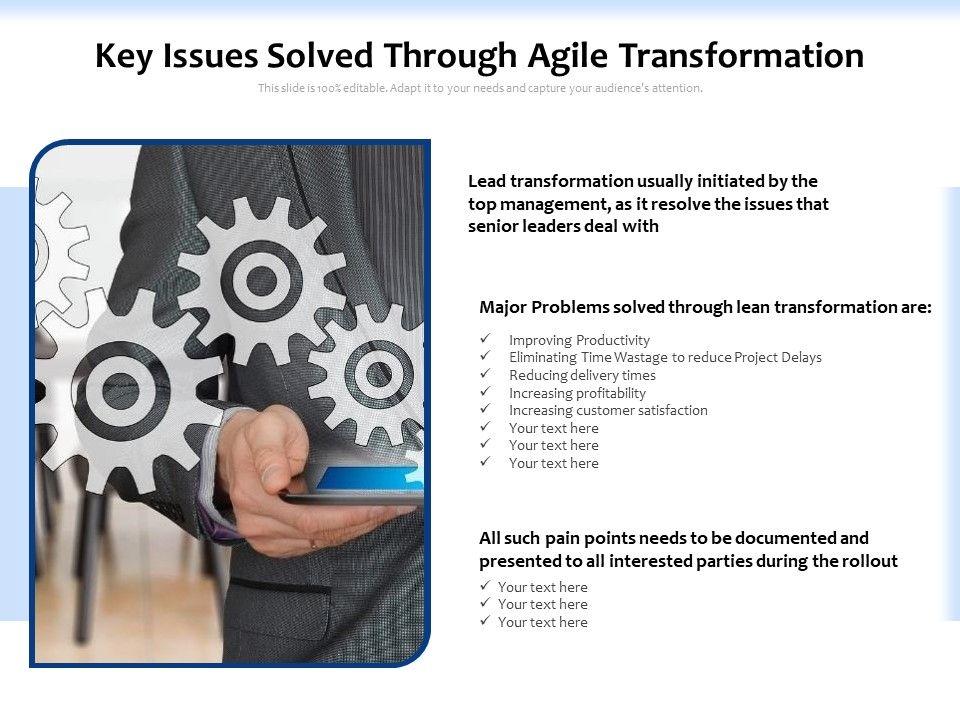 Key Issues Solved Through Agile Transformation

This slide is 100% editable. Adapt it to your needs and capture your audience's attention.

Lead transformation usually initiated by the top management, as it resolve the issues that senior leaders deal with

Major Problems solved through lean transformation are:

✓ Improving Productivity
✓ Eliminating Time Wastage to reduce Project Delays
✓ Reducing delivery times
✓ Increasing profitability
✓ Increasing customer satisfaction
✓ Your text here
✓ Your text here
✓ Your text here

All such pain points needs to be documented and presented to all interested parties during the rollout

✓ Your text here
✓ Your text here
✓ Your text here